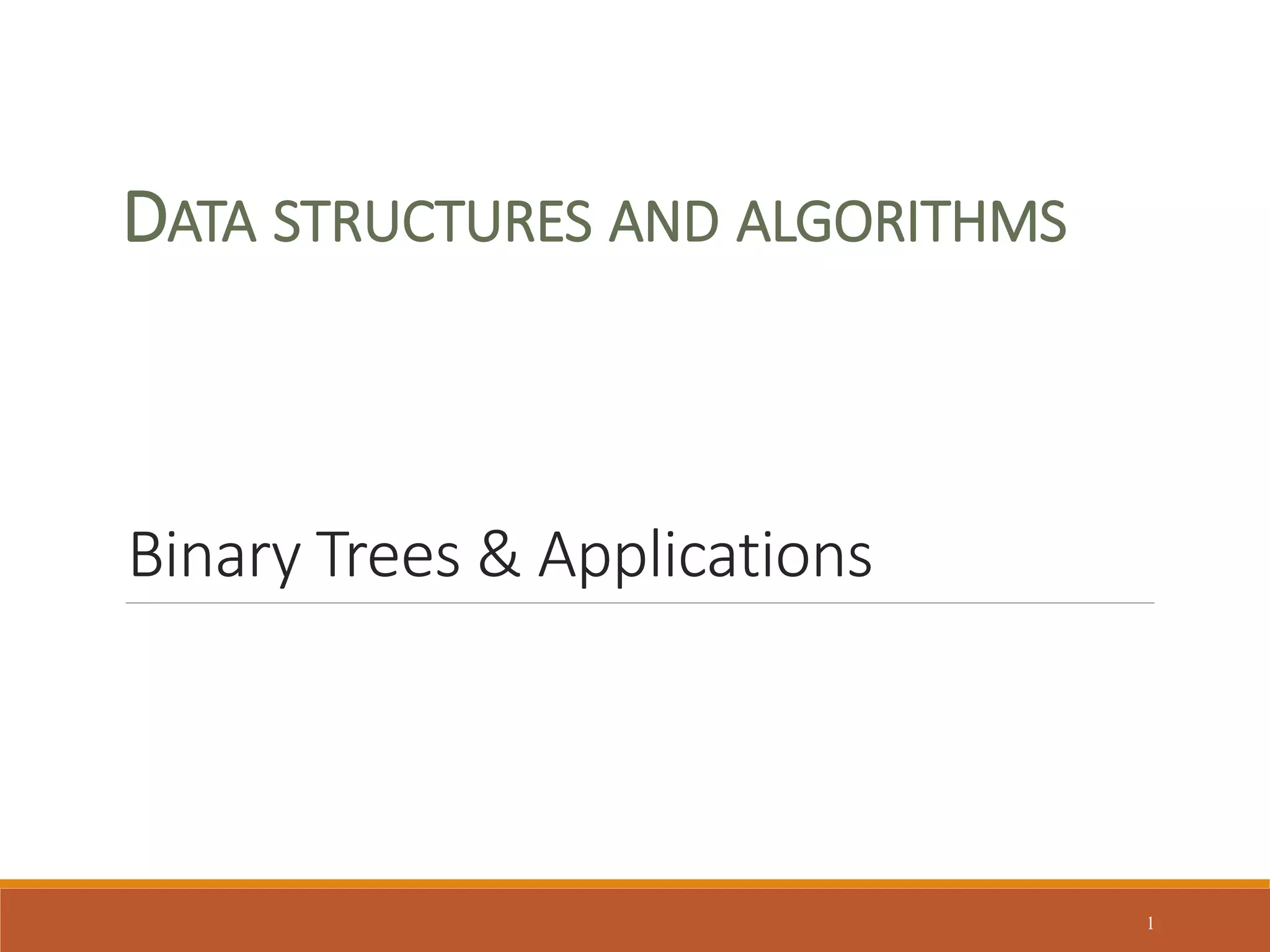 DATA STRUCTURES AND ALGORITHMS

Binary Trees & Applications

1